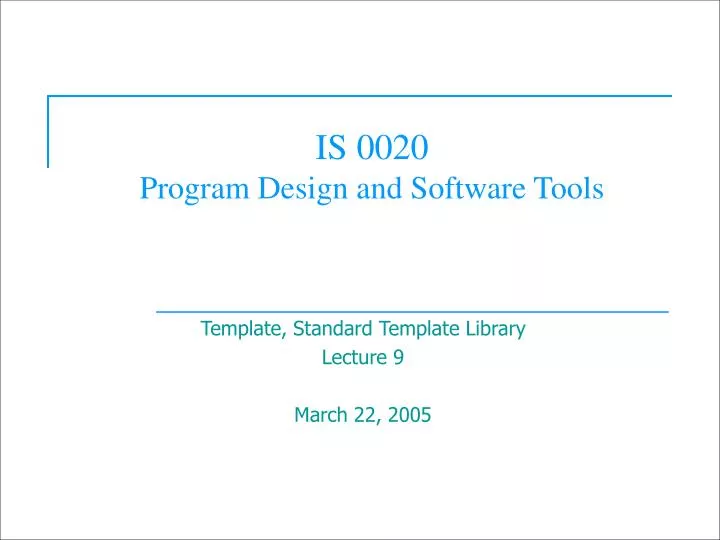 IS 0020
Program Design and Software Tools

Template, Standard Template Library
Lecture 9

March 22, 2005